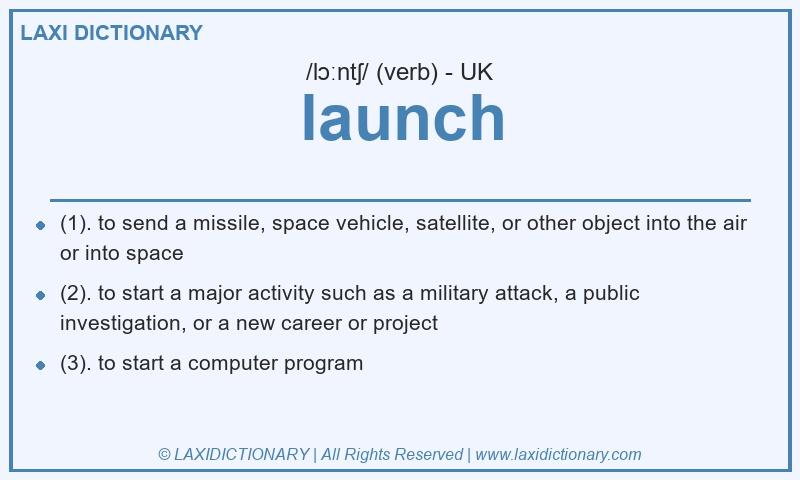 LAXI DICTIONARY

/lɔːntʃ/ (verb) - UK

launch

- (1). to send a missile, space vehicle, satellite, or other object into the air or into space
- (2). to start a major activity such as a military attack, a public investigation, or a new career or project
- (3). to start a computer program

© LAXIDICTIONARY | All Rights Reserved | www.laxidictionary.com